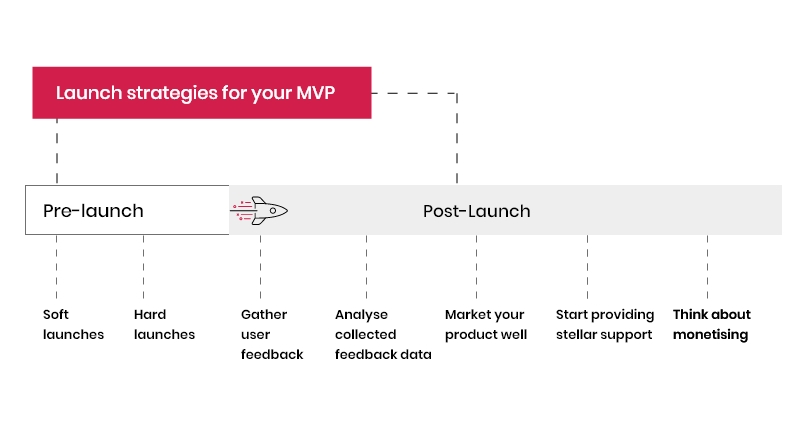 Launch strategies for your MVP

Pre-launch

Post-Launch

Soft launches

Hard launches

Gather user feedback

Analyse collected feedback data

Market your product well

Start providing stellar support

Think about monetising